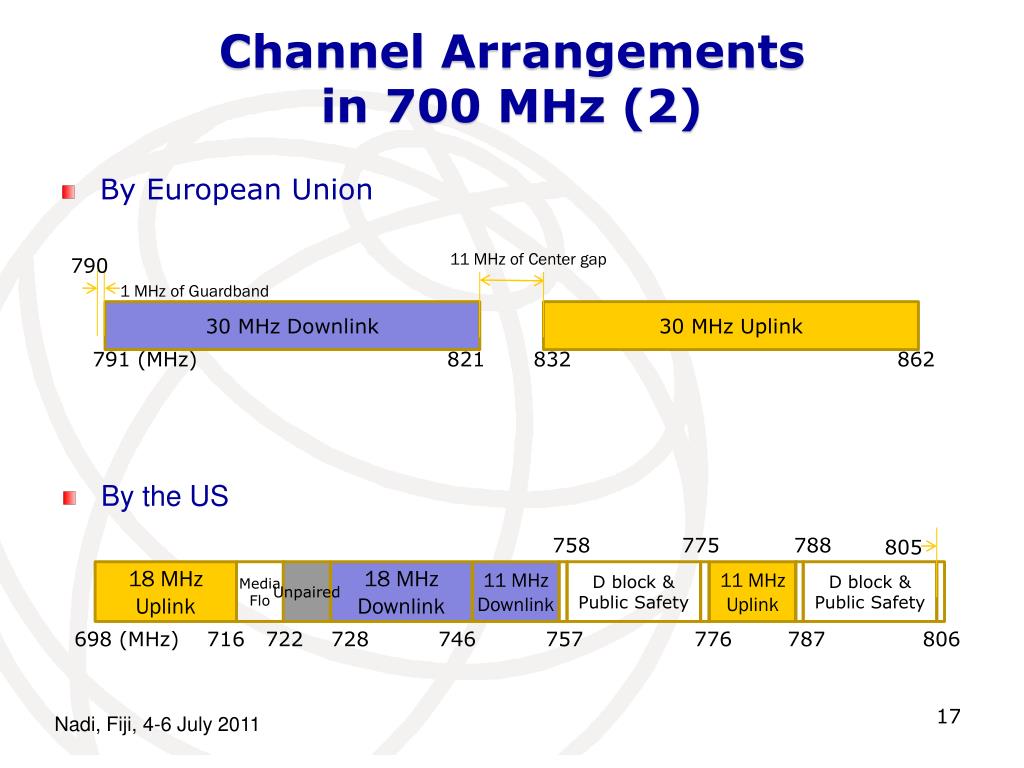 Channel Arrangements in 700 MHz (2)

By European Union

790

11 MHz of Center gap

1 MHz of Guardband

30 MHz Downlink

30 MHz Uplink

791 (MHz)

821

832

862

By the US

758

775

788

805

18 MHz Uplink

Media Flo

Unpaired

18 MHz Downlink

11 MHz Downlink

D block & Public Safety

11 MHz Uplink

D block & Public Safety

698 (MHz)

716

722

728

746

757

776

787

806

Nadi, Fiji, 4-6 July 2011

17